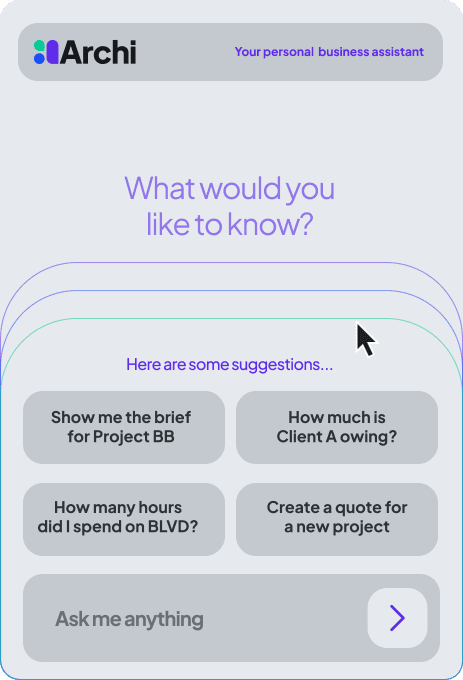 Archi

Your personal business assistant

What would you like to know?

Here are some suggestions...

Show me the brief for Project BB

How much is Client A owing?

How many hours did I spend on BLVD?

Create a quote for a new project

Ask me anything